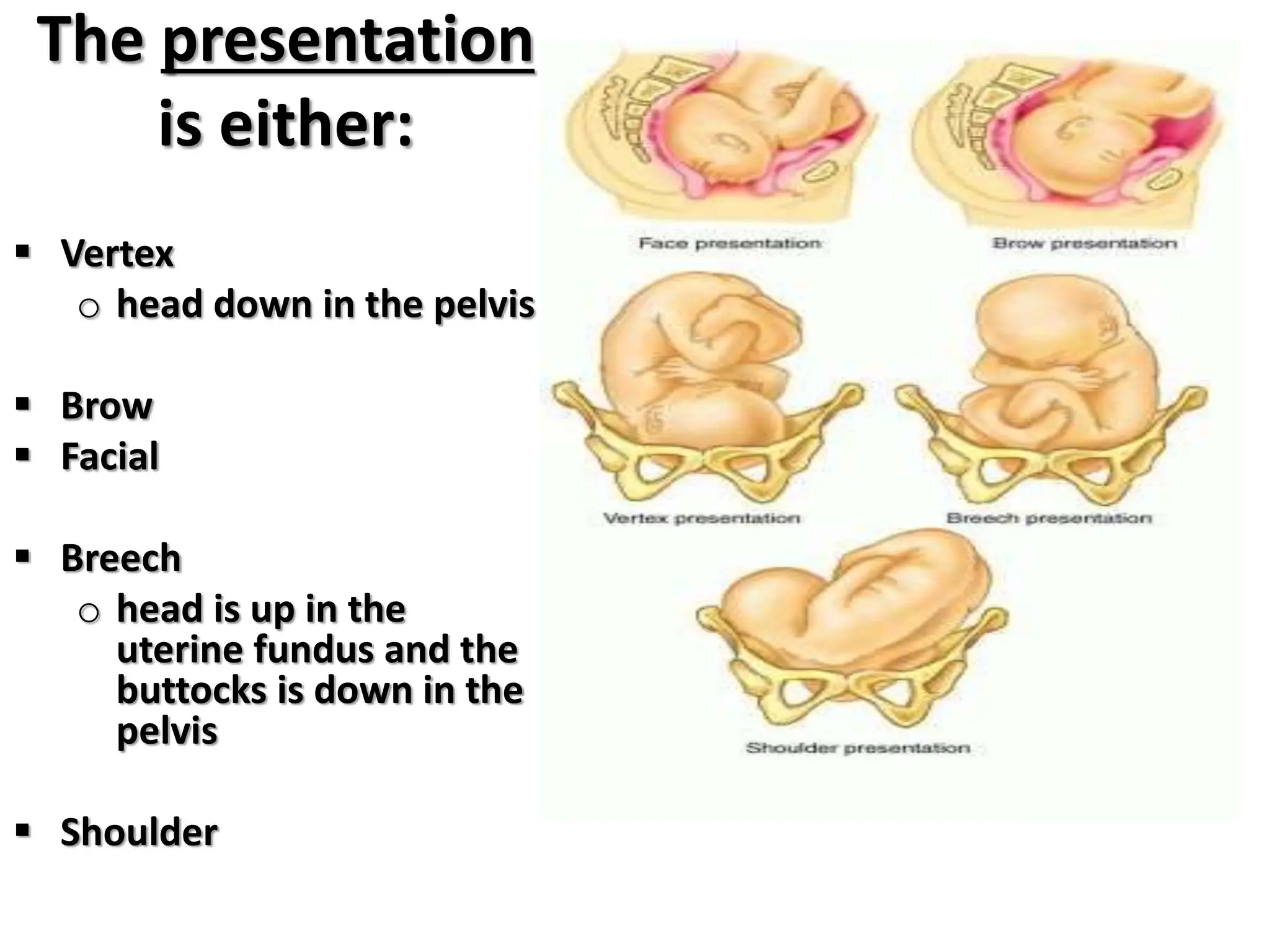 The presentation is either:

▪ Vertex
o head down in the pelvis

▪ Brow
▪ Facial

▪ Breech
o head is up in the uterine fundus and the buttocks is down in the pelvis

▪ Shoulder

Face presentation

Brow presentation

Vertex presentation

Breech presentation

Shoulder presentation